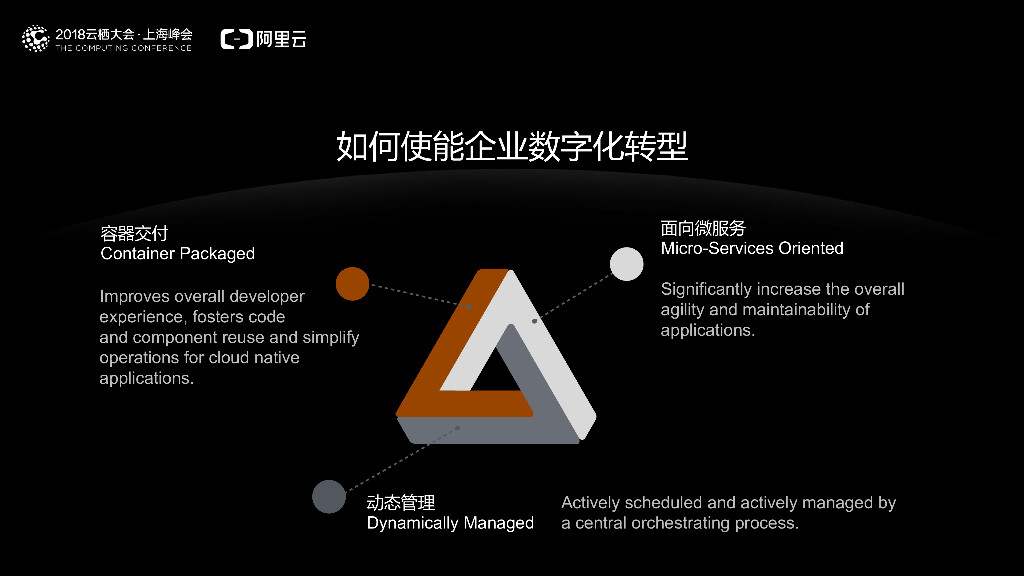 2018云栖大会·上海峰会
THE COMPUTING CONFERENCE

阿里云

如何使能企业数字化转型

容器交付
Container Packaged

Improves overall developer experience, fosters code and component reuse and simplify operations for cloud native applications.

面向微服务
Micro-Services Oriented

Significantly increase the overall agility and maintainability of applications.

动态管理
Dynamically Managed

Actively scheduled and actively managed by a central orchestrating process.